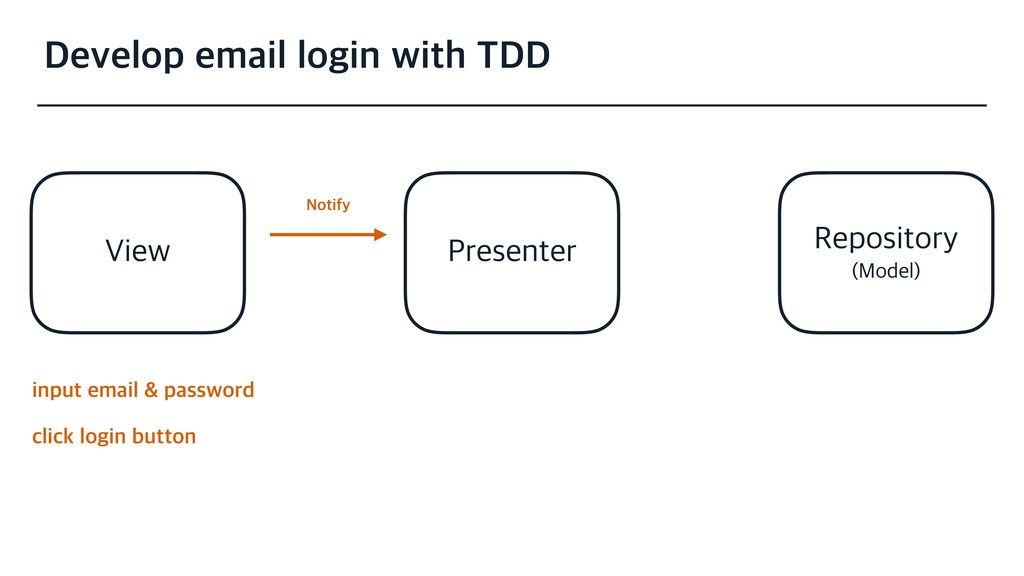 Develop email login with TDD

View

Notify

Presenter

Repository
(Model)

input email & password

click login button